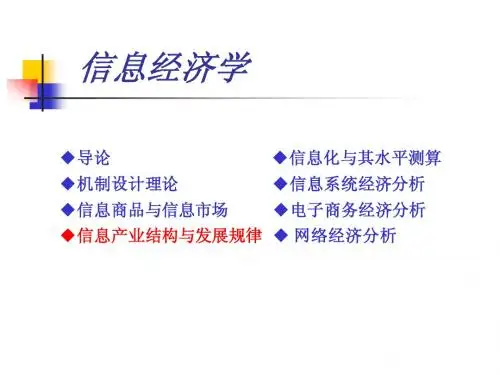 信息经济学

◆导论
◆机制设计理论
◆信息商品与信息市场
◆信息产业结构与发展规律

◆信息化与其水平测算
◆信息系统经济分析
◆电子商务经济分析
◆ 网络经济分析